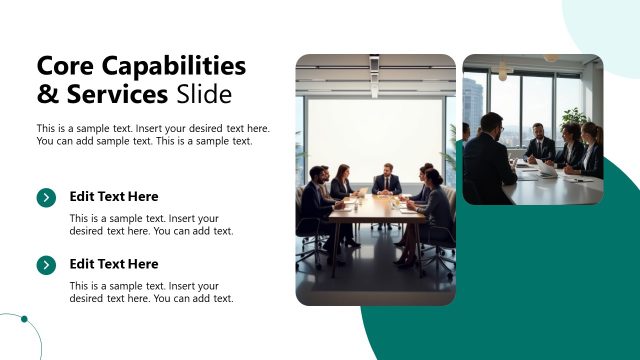 Core Capabilities & Services Slide

This is a sample text. Insert your desired text here. You can add sample text. This is a sample text.

Edit Text Here

This is a sample text. Insert your desired text here. You can add text.

Edit Text Here

This is a sample text. Insert your desired text here. You can add text.